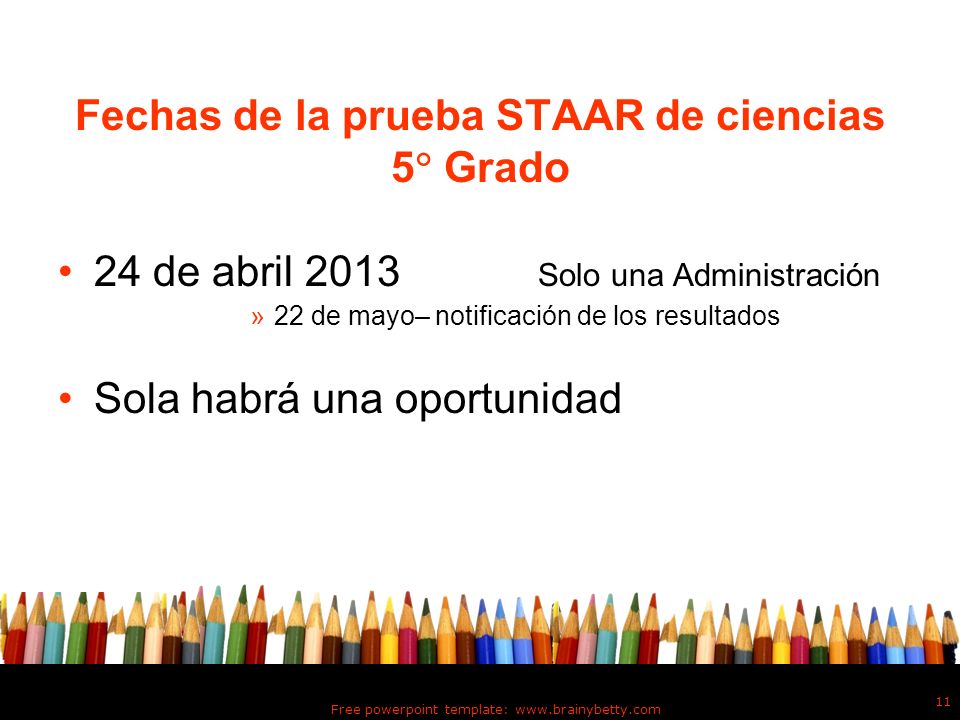 Fechas de la prueba STAAR de ciencias
5° Grado

• 24 de abril 2013 Solo una Administración
» 22 de mayo– notificación de los resultados

• Sola habrá una oportunidad

Free powerpoint template: www.brainybetty.com

11